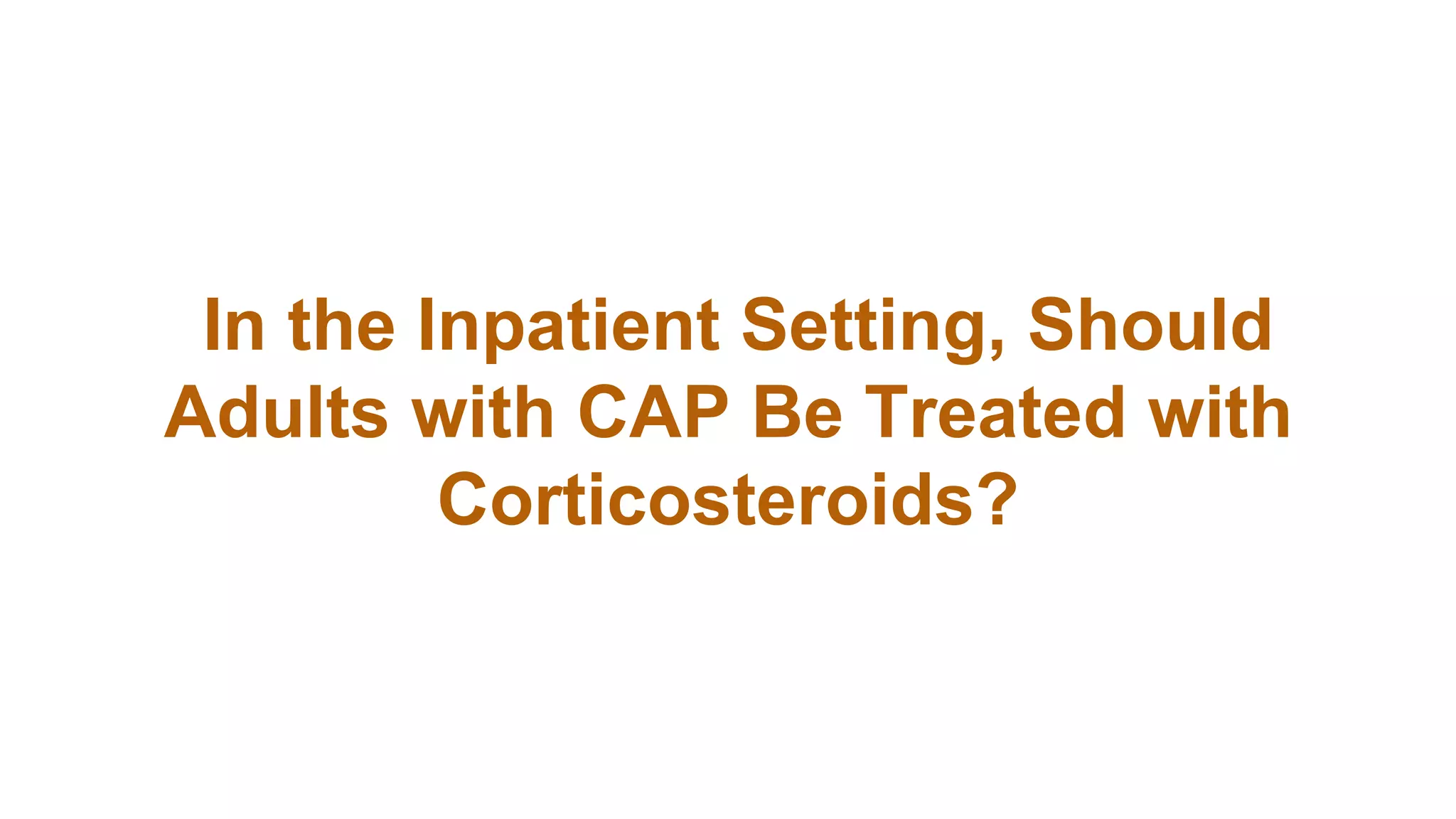 In the Inpatient Setting, Should Adults with CAP Be Treated with Corticosteroids?